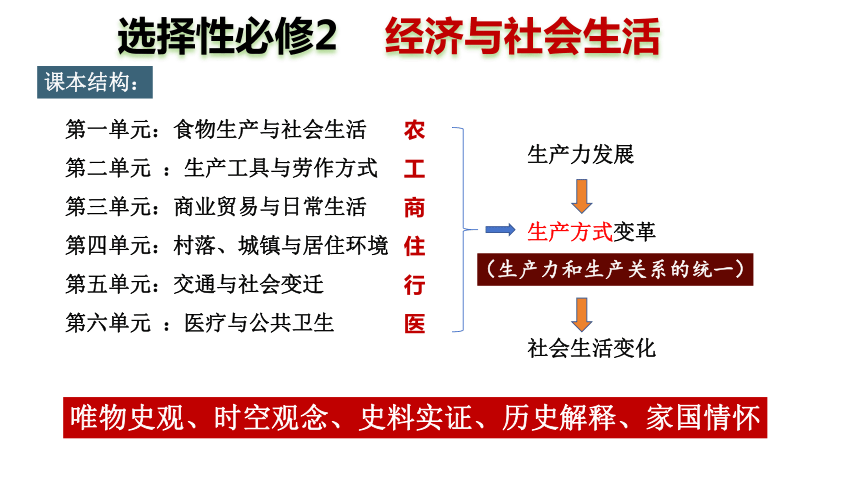 选择性必修2　经济与社会生活

课本结构：

第一单元：食物生产与社会生活　农
第二单元　：生产工具与劳作方式　工
第三单元：商业贸易与日常生活　商
第四单元：村落、城镇与居住环境　住
第五单元：交通与社会变迁　行
第六单元　：医疗与公共卫生　医

生产力发展

生产方式变革

（生产力和生产关系的统一）

社会生活变化

唯物史观、时空观念、史料实证、历史解释、家国情怀